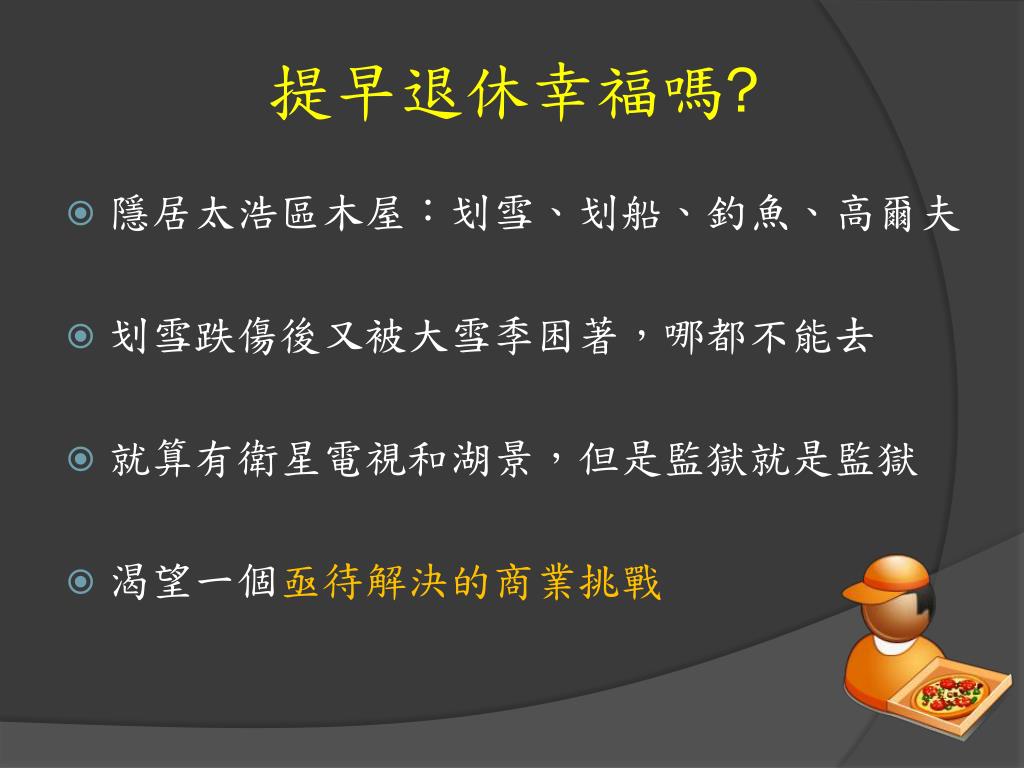 提早退休幸福嗎?

隱居太浩區木屋：划雪、划船、釣魚、高爾夫

划雪跌傷後又被大雪季困著，哪都不能去

就算有衛星電視和湖景，但是監獄就是監獄

渴望一個亟待解決的商業挑戰